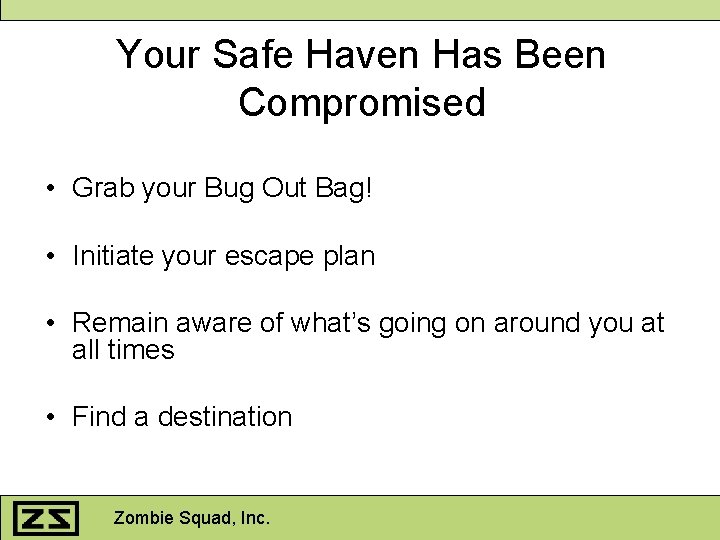 Your Safe Haven Has Been Compromised

• Grab your Bug Out Bag!

• Initiate your escape plan

• Remain aware of what's going on around you at all times

• Find a destination

ZS

Zombie Squad, Inc.